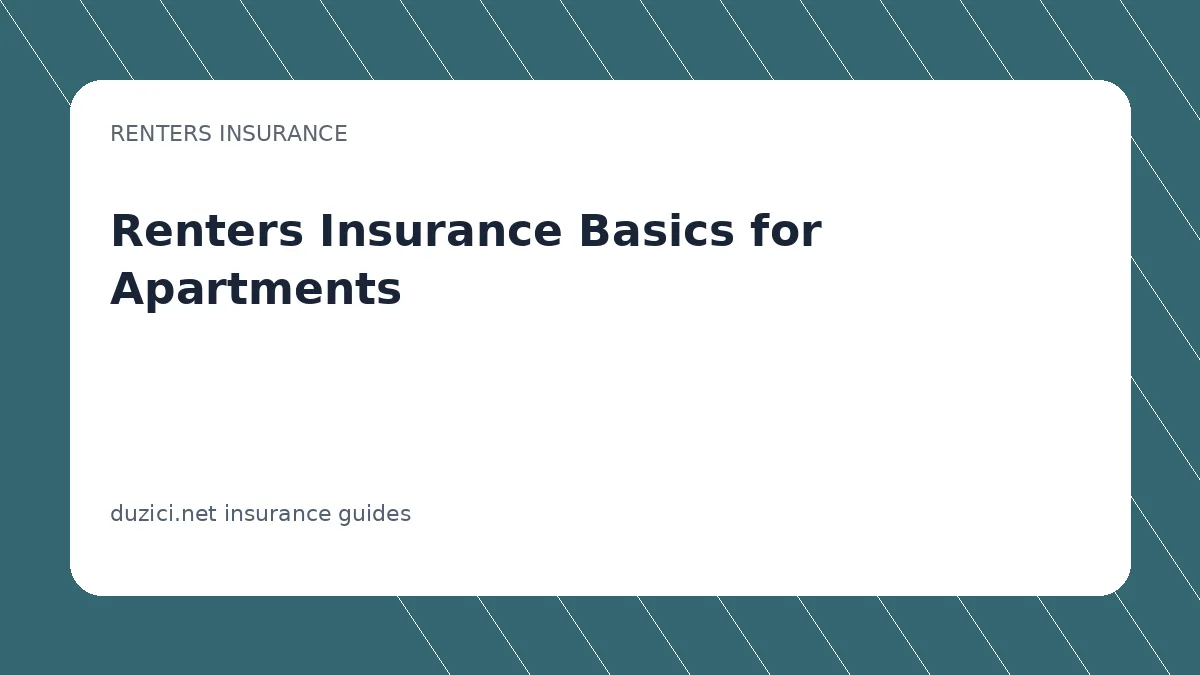 RENTERS INSURANCE

Renters Insurance Basics for Apartments

duzici.net insurance guides